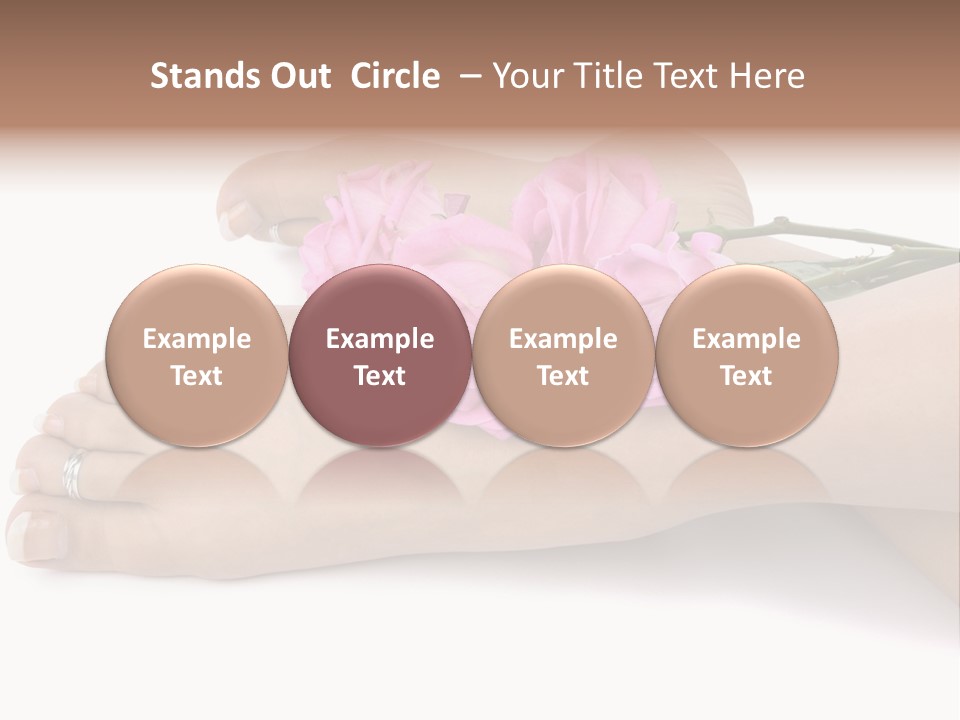 Stands Out Circle – Your Title Text Here

Example Text

Example Text

Example Text

Example Text